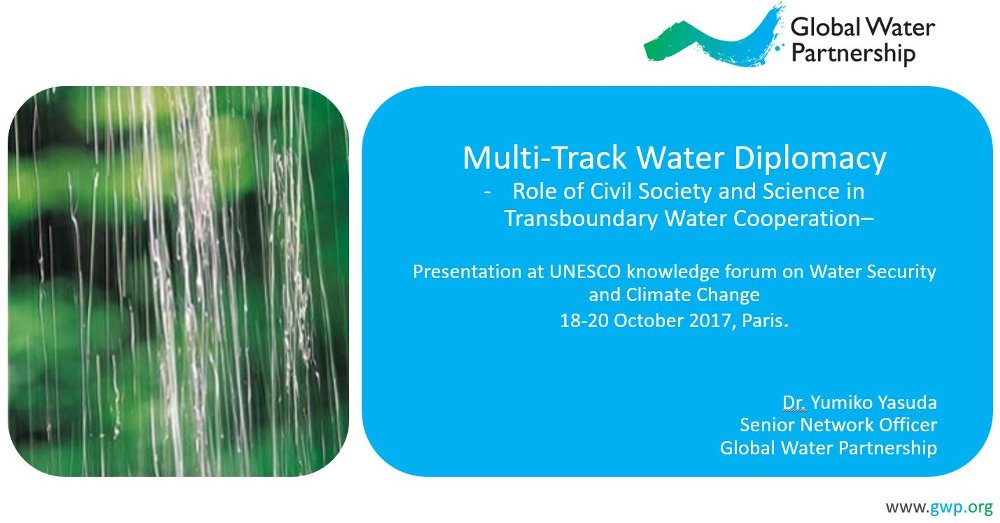 Global Water Partnership

Multi-Track Water Diplomacy
- Role of Civil Society and Science in Transboundary Water Cooperation–

Presentation at UNESCO knowledge forum on Water Security and Climate Change
18-20 October 2017, Paris.

Dr. Yumiko Yasuda
Senior Network Officer
Global Water Partnership

www.gwp.org